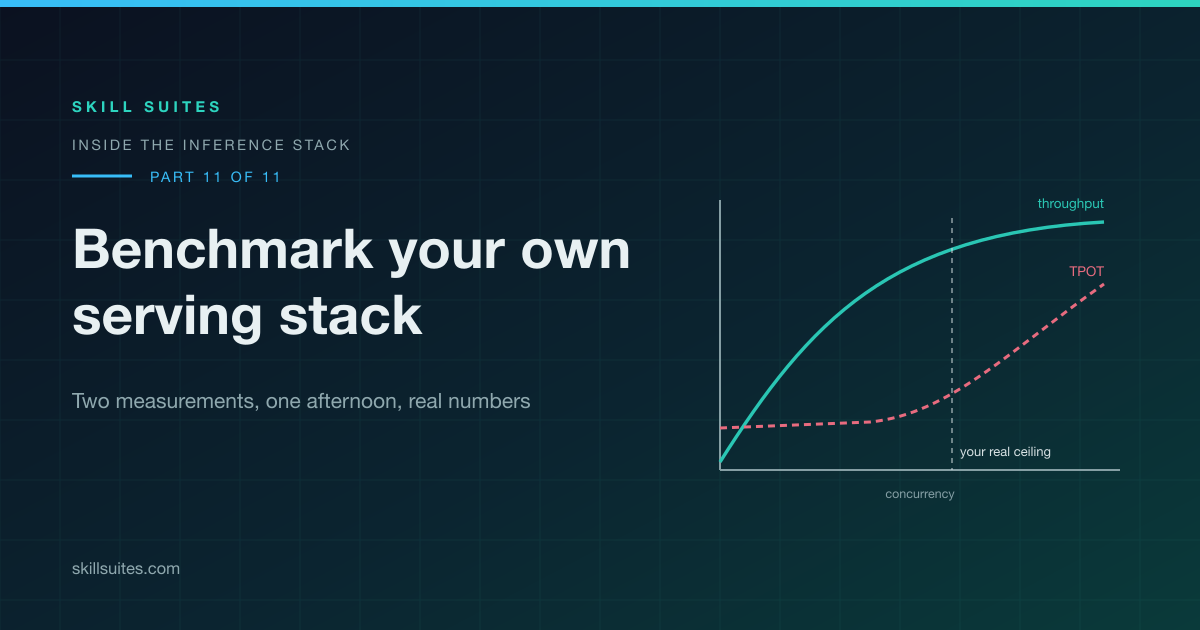 SKILL SUITES

INSIDE THE INFERENCE STACK

PART 11 OF 11

Benchmark your own serving stack

Two measurements, one afternoon, real numbers

throughput

TPOT

your real ceiling

concurrency

skillsuites.com